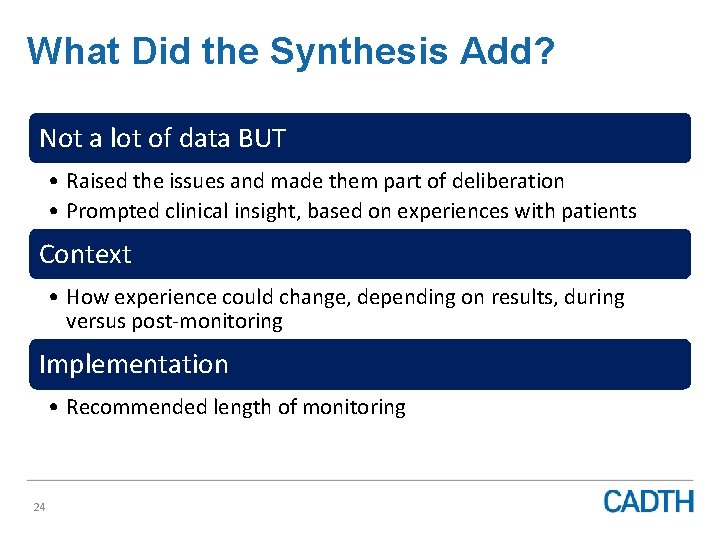 What Did the Synthesis Add?

Not a lot of data BUT

• Raised the issues and made them part of deliberation
• Prompted clinical insight, based on experiences with patients

Context

• How experience could change, depending on results, during versus post-monitoring

Implementation

• Recommended length of monitoring

24

CADTH